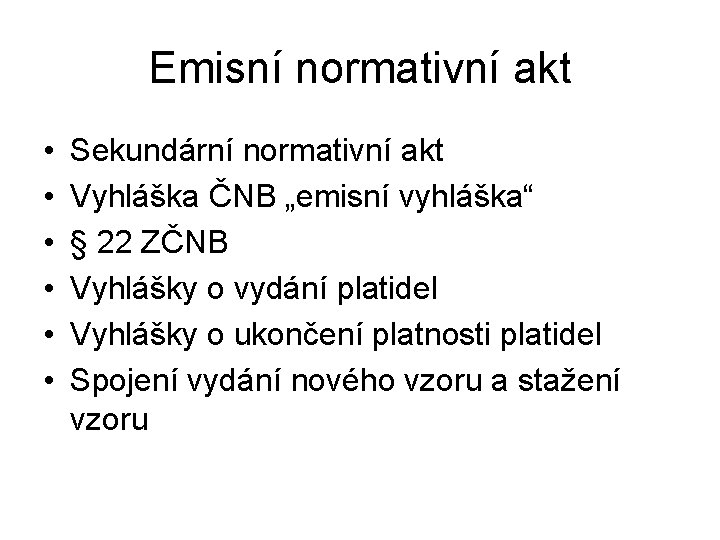 Emisní normativní akt

• Sekundární normativní akt
• Vyhláška ČNB „emisní vyhláška“
• § 22 ZČNB
• Vyhlášky o vydání platidel
• Vyhlášky o ukončení platnosti platidel
• Spojení vydání nového vzoru a stažení vzoru